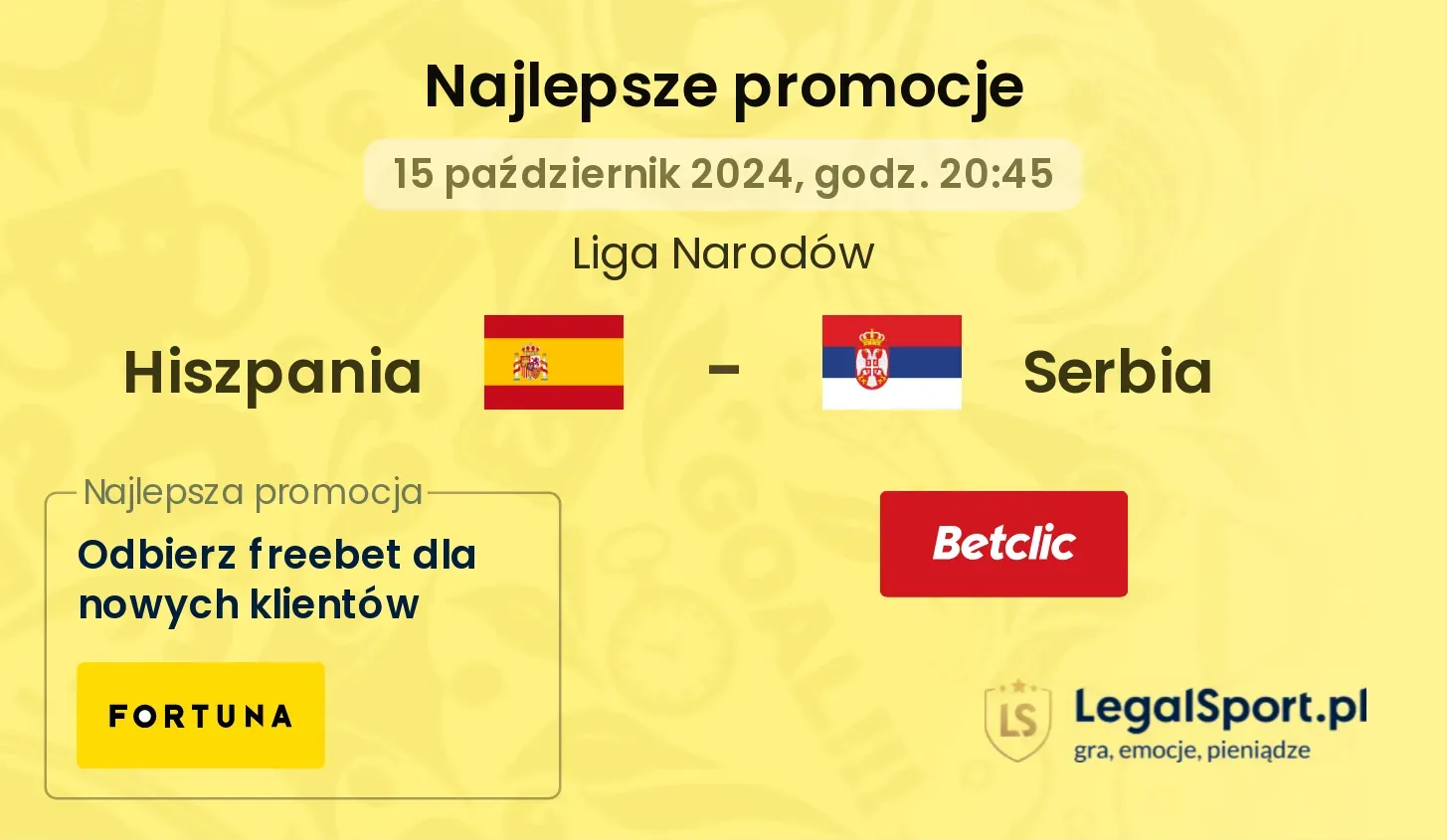 Najlepsze promocje

15 październik 2024, godz. 20:45

Liga Narodów

Hiszpania - Serbia

Najlepsza promocja

Odbierz freebet dla nowych klientów

FORTUNA

Betclic

LS

LegalSport.pl
gra, emocje, pieniądze